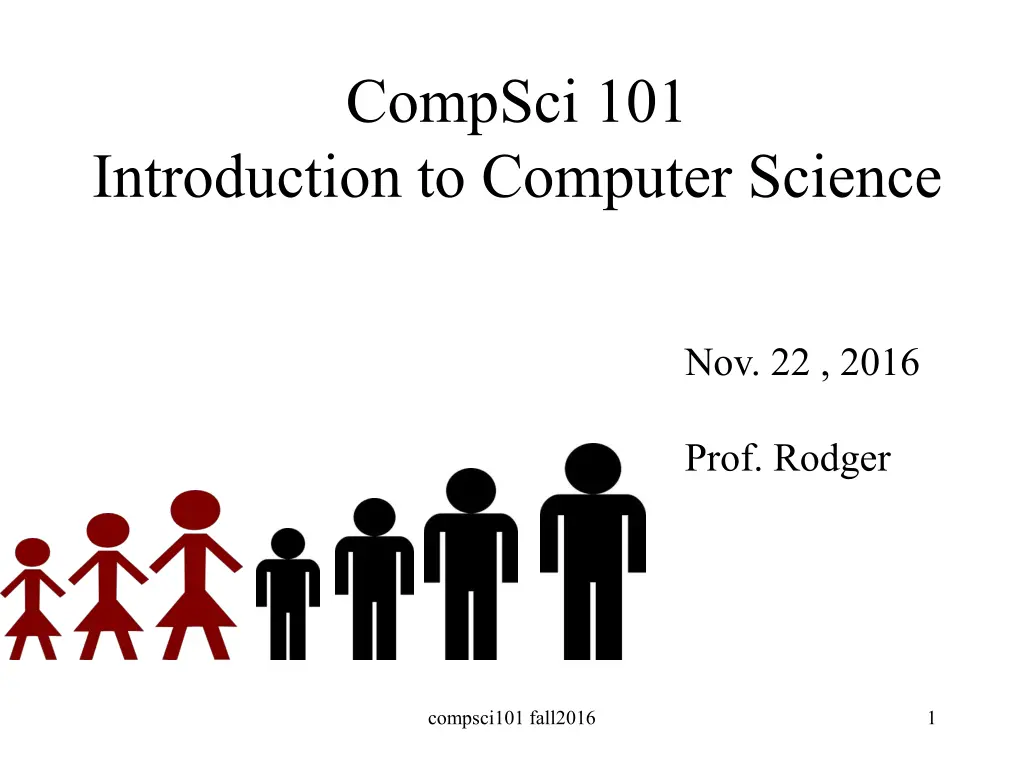 CompSci 101
Introduction to Computer Science

Nov. 22 , 2016

Prof. Rodger

compsci101 fall2016

1